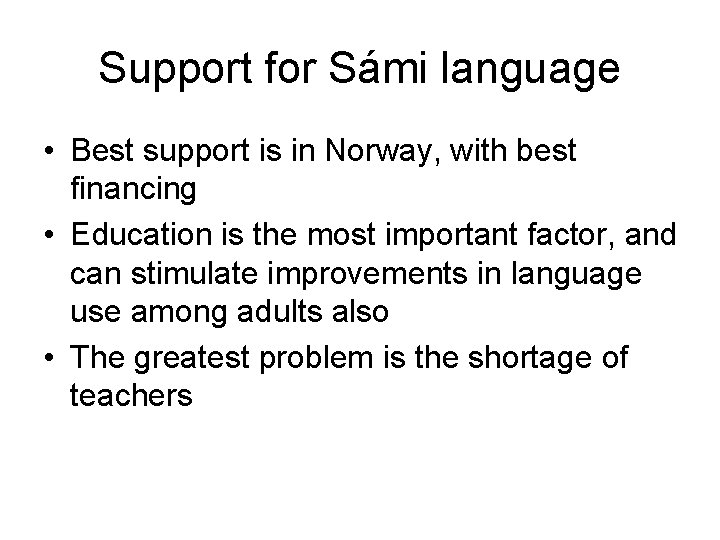 Support for Sámi language

• Best support is in Norway, with best financing
• Education is the most important factor, and can stimulate improvements in language use among adults also
• The greatest problem is the shortage of teachers